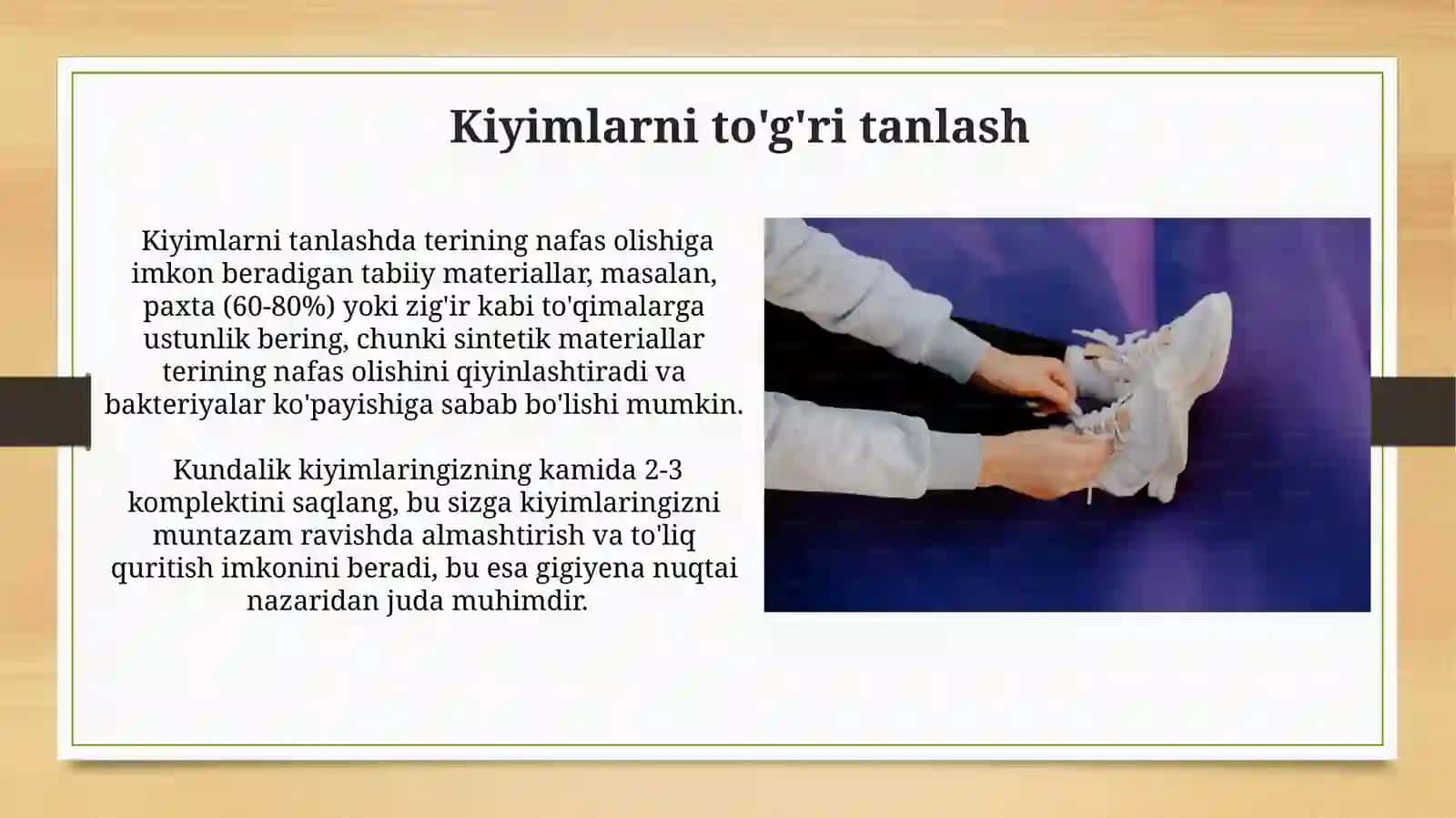 Kiyimlarni to'g'ri tanlash

Kiyimlarni tanlashda terining nafas olishiga imkon beradigan tabiiy materiallar, masalan, paxta (60-80%) yoki zig'ir kabi to'qimalarga ustunlik bering, chunki sintetik materiallar terining nafas olishini qiyinlashtiradi va bakteriyalar ko'payishiga sabab bo'lishi mumkin.

Kundalik kiyimlaringizning kamida 2-3 komplektini saqlang, bu sizga kiyimlaringizni muntazam ravishda almashtirish va to'liq quritish imkonini beradi, bu esa gigiyena nuqtai nazaridan juda muhimdir.